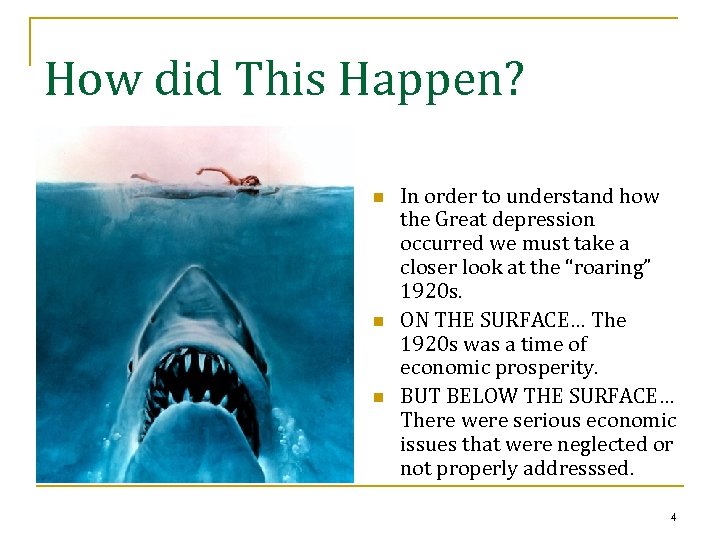 How did This Happen?

- In order to understand how the Great depression occurred we must take a closer look at the "roaring" 1920s.
- ON THE SURFACE… The 1920s was a time of economic prosperity.
- BUT BELOW THE SURFACE… There were serious economic issues that were neglected or not properly addresssed.

4